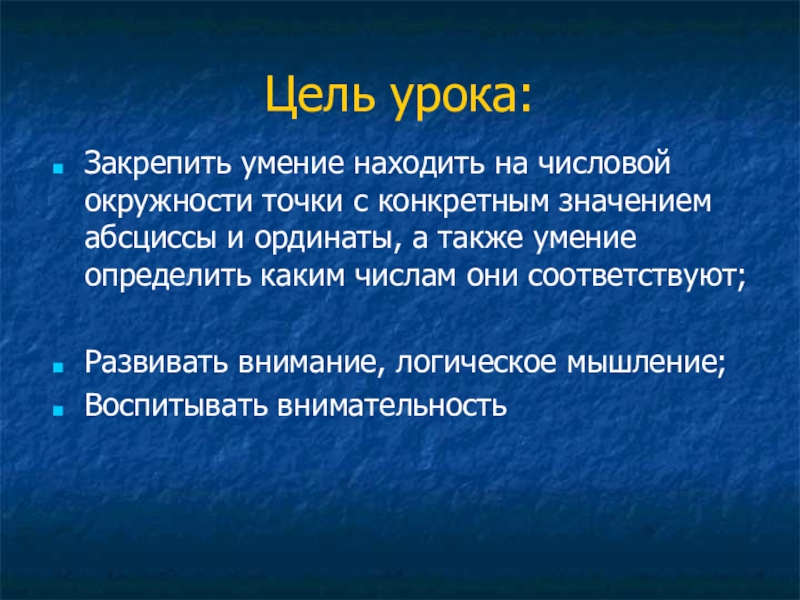 Цель урока:

Закрепить умение находить на числовой окружности точки с конкретным значением абсциссы и ординаты, а также умение определить каким числам они соответствуют;

Развивать внимание, логическое мышление;

Воспитывать внимательность